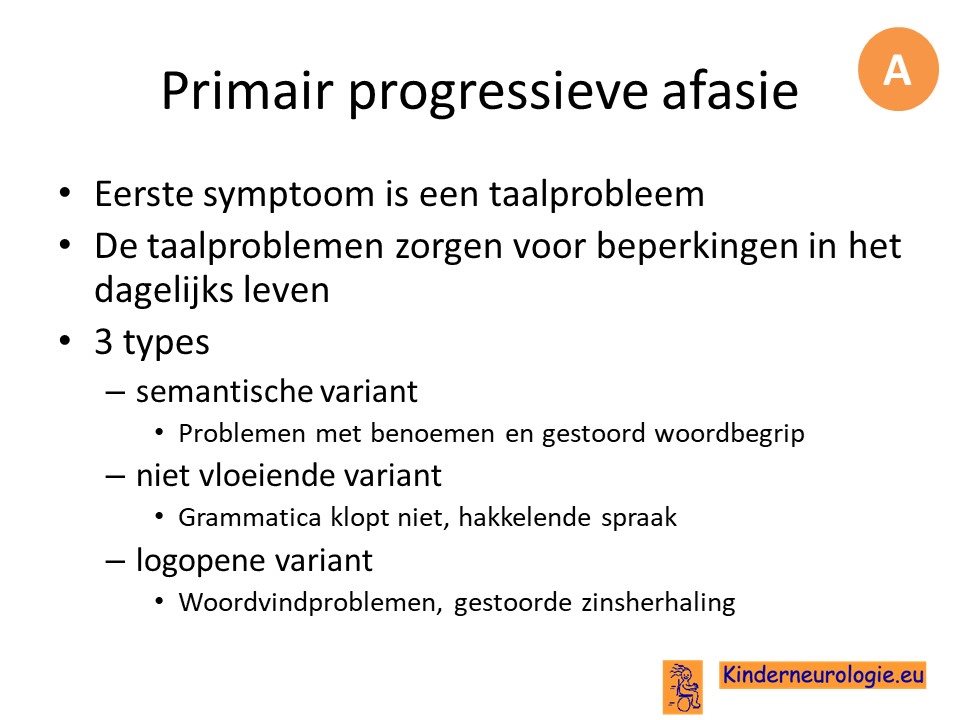 A

Primair progressieve afasie

• Eerste symptoom is een taalprobleem
• De taalproblemen zorgen voor beperkingen in het dagelijks leven
• 3 types
– semantische variant
• Problemen met benoemen en gestoord woordbegrip
– niet vloeiende variant
• Grammatica klopt niet, hakkelende spraak
– logopene variant
• Woordvindproblemen, gestoorde zinsherhaling

Kinderneurologie.eu